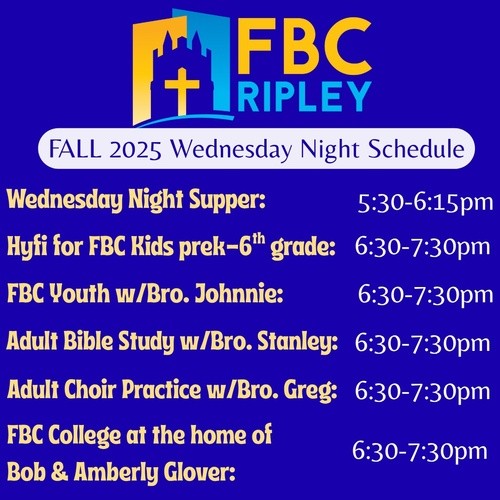 FBC
RIPLEY

FALL 2025 Wednesday Night Schedule

Wednesday Night Supper: 5:30-6:15pm

Hyfi for FBC Kids prek-6$^{th}$ grade: 6:30-7:30pm

FBC Youth w/Bro. Johnnie: 6:30-7:30pm

Adult Bible Study w/Bro. Stanley: 6:30-7:30pm

Adult Choir Practice w/Bro. Greg: 6:30-7:30pm

FBC College at the home of Bob & Amberly Glover: 6:30-7:30pm